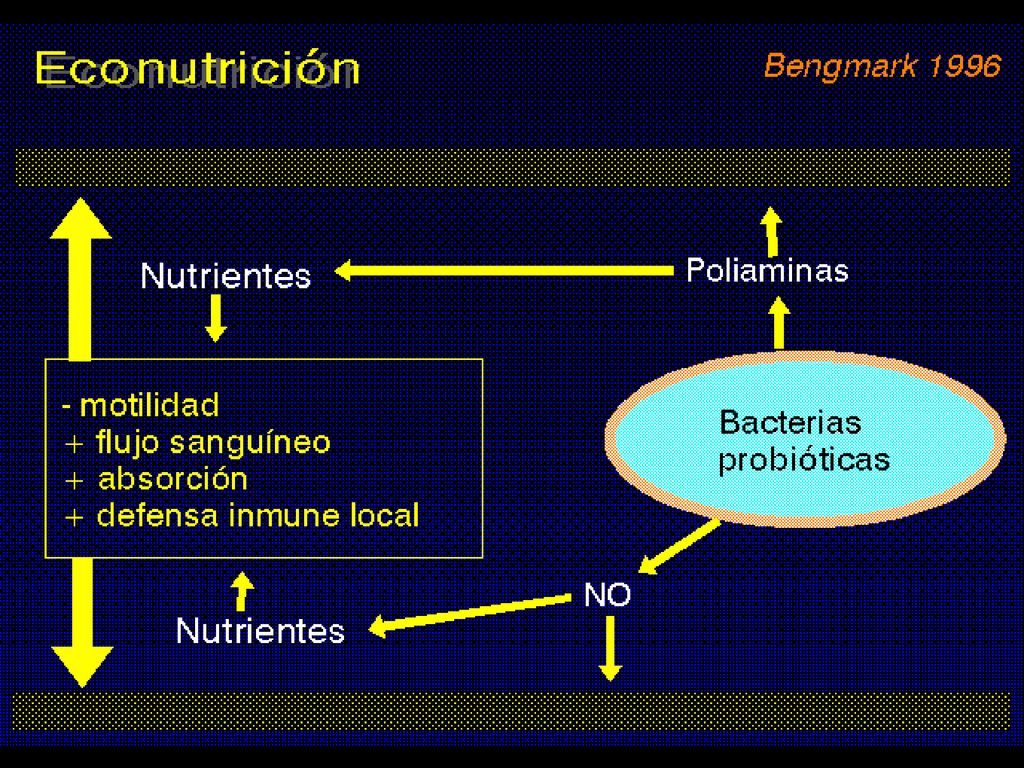 Econutrición

Bengmark 1996

Nutrientes

Poliaminas

- motilidad
+ flujo sanguíneo
+ absorción
+ defensa inmune local

Bacterias probióticas

NO

Nutrientes